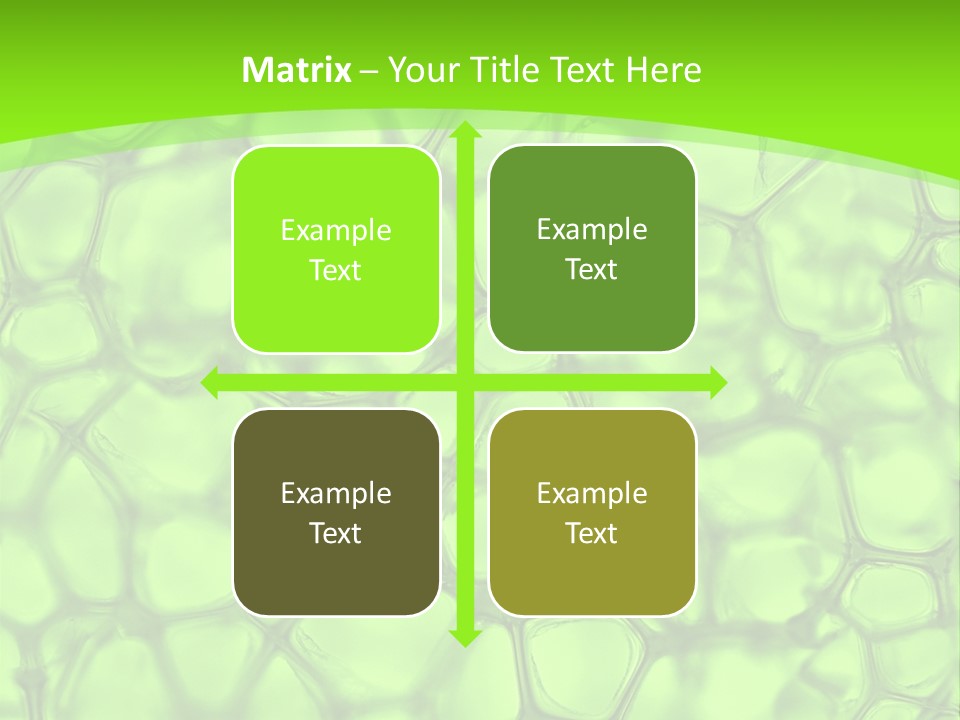 Matrix – Your Title Text Here

Example Text

Example Text

Example Text

Example Text